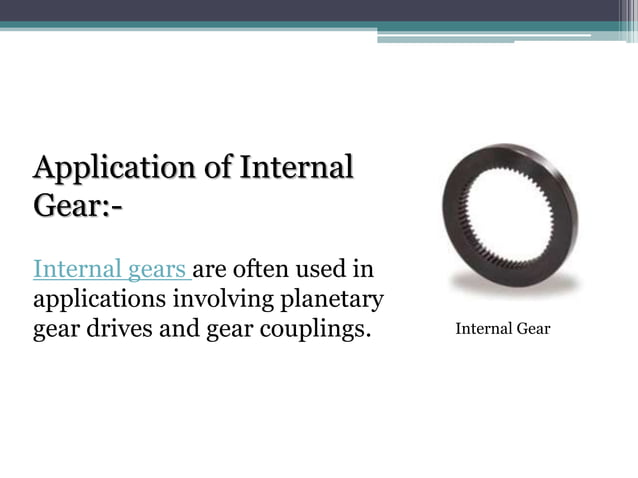 Application of Internal Gear:-

Internal gears are often used in applications involving planetary gear drives and gear couplings.

Internal Gear